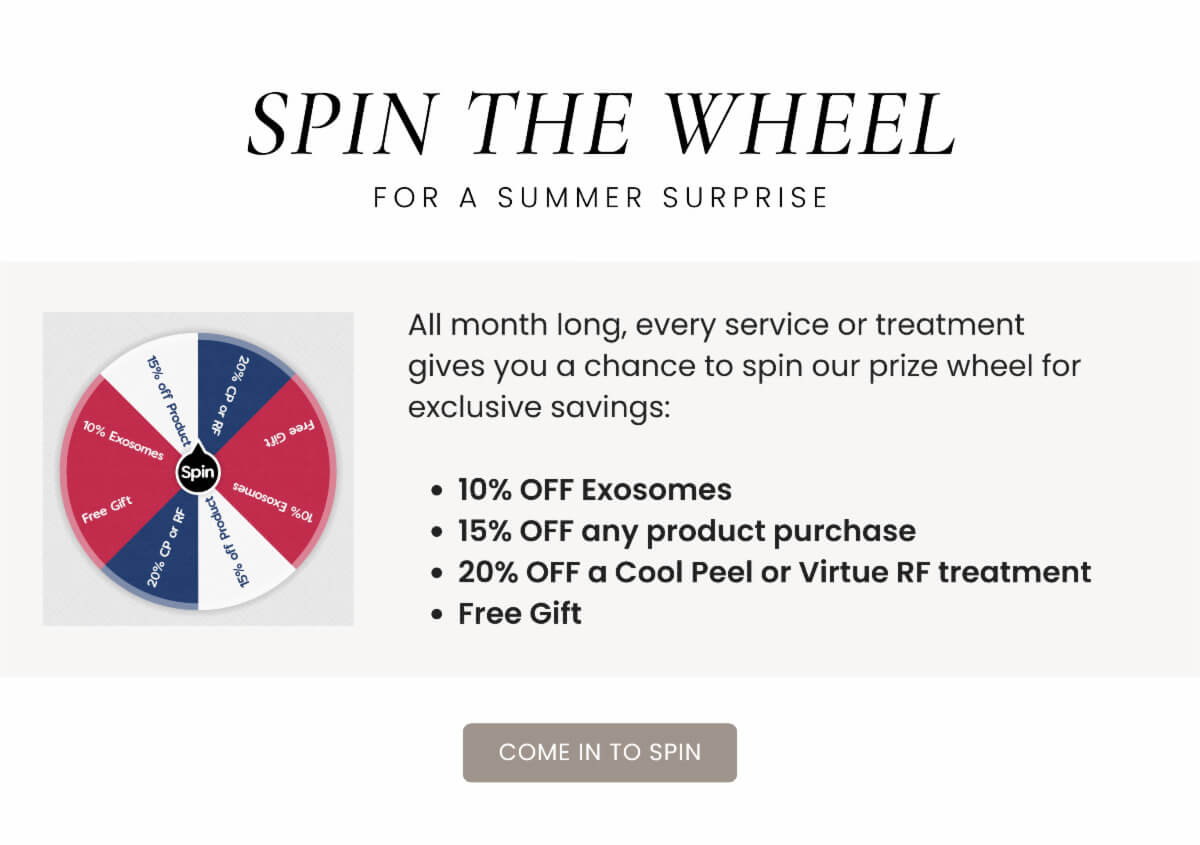 SPIN THE WHEEL
FOR A SUMMER SURPRISE

15% off Product
20% CP or RF
Free Gift
10% Exosomes
15% off Product
20% CP or RF
Free Gift
10% Exosomes
Spin

All month long, every service or treatment gives you a chance to spin our prize wheel for exclusive savings:

- 10% OFF Exosomes
- 15% OFF any product purchase
- 20% OFF a Cool Peel or Virtue RF treatment
- Free Gift

COME IN TO SPIN